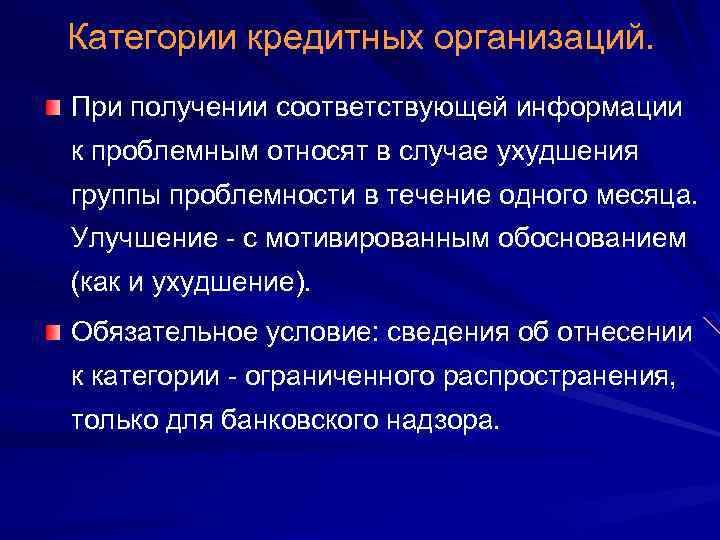 Категории кредитных организаций.

При получении соответствующей информации к проблемным относят в случае ухудшения группы проблемности в течение одного месяца. Улучшение - с мотивированным обоснованием (как и ухудшение).

Обязательное условие: сведения об отнесении к категории - ограниченного распространения, только для банковского надзора.